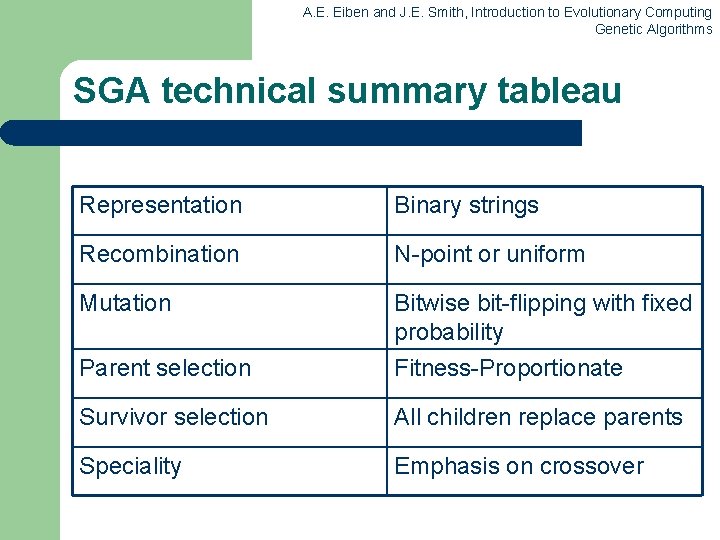 A.E. Eiben and J.E. Smith, Introduction to Evolutionary Computing
Genetic Algorithms

SGA technical summary tableau

| Representation | Binary strings |
|---|---|
| Recombination | N-point or uniform |
| Mutation | Bitwise bit-flipping with fixed probability |
| Parent selection | Fitness-Proportionate |
| Survivor selection | All children replace parents |
| Speciality | Emphasis on crossover |